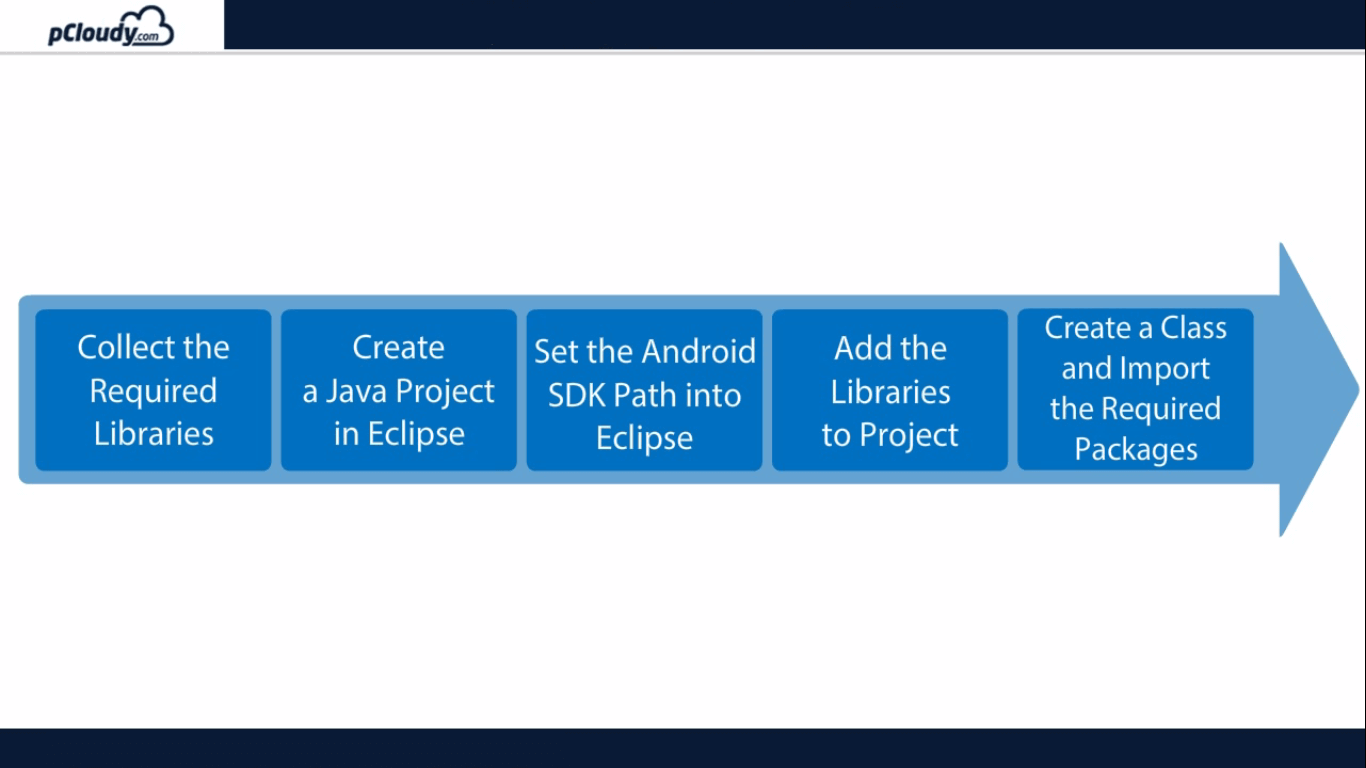 pCloudy.com

Collect the Required Libraries

Create a Java Project in Eclipse

Set the Android SDK Path into Eclipse

Add the Libraries to Project

Create a Class and Import the Required Packages